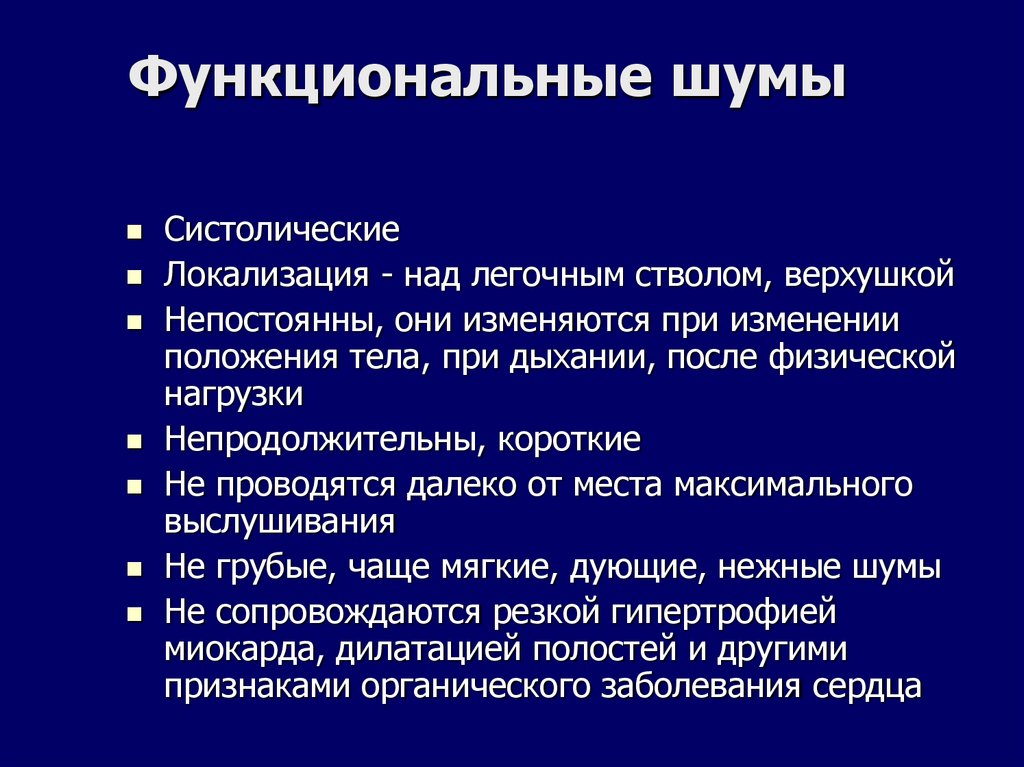 Функциональные шумы

- Систолические
- Локализация - над легочным стволом, верхушкой
- Непостоянны, они изменяются при изменении положения тела, при дыхании, после физической нагрузки
- Непродолжительны, короткие
- Не проводятся далеко от места максимального выслушивания
- Не грубые, чаще мягкие, дующие, нежные шумы
- Не сопровождаются резкой гипертрофией миокарда, дилатацией полостей и другими признаками органического заболевания сердца